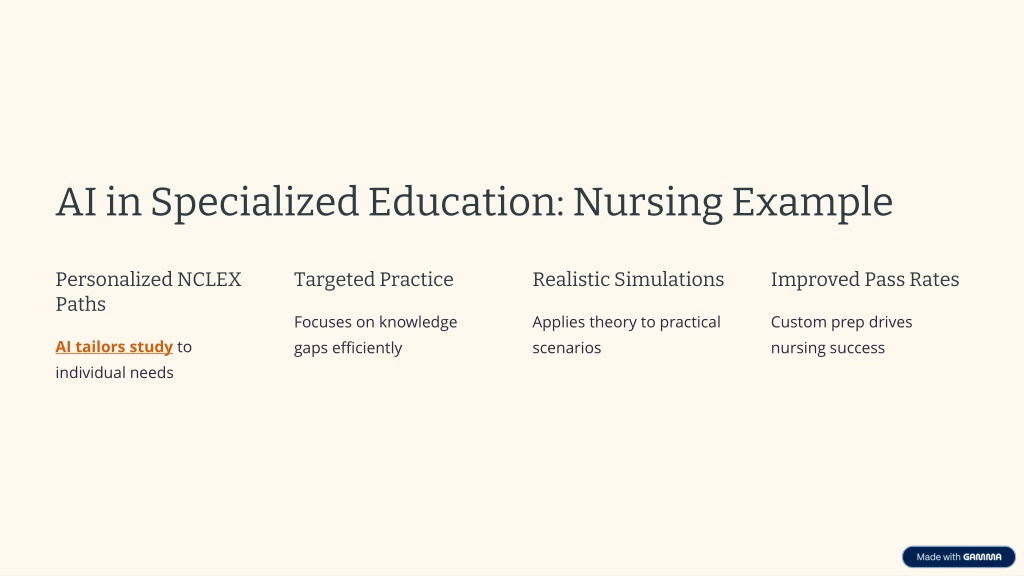 AI in Specialized Education: Nursing Example

Personalized NCLEX Paths

AI tailors study to individual needs

Targeted Practice

Focuses on knowledge gaps efficiently

Realistic Simulations

Applies theory to practical scenarios

Improved Pass Rates

Custom prep drives nursing success

Made with GAMMA